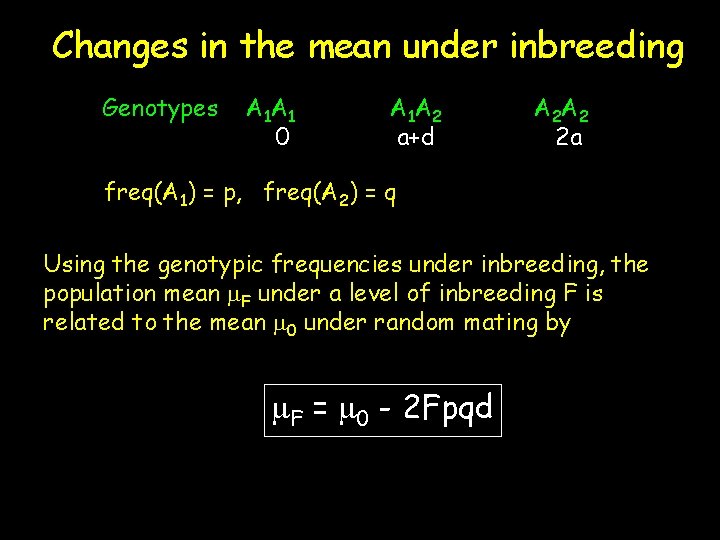 Changes in the mean under inbreeding

| Genotypes | $A_1A_1$ | $A_1A_2$ | $A_2A_2$ |
|---|---|---|---|
| | 0 | a+d | 2a |

freq($A_1$) = p, freq($A_2$) = q

Using the genotypic frequencies under inbreeding, the population mean $\mu_F$ under a level of inbreeding F is related to the mean $\mu_0$ under random mating by

$\mu_F = \mu_0 - 2Fpqd$